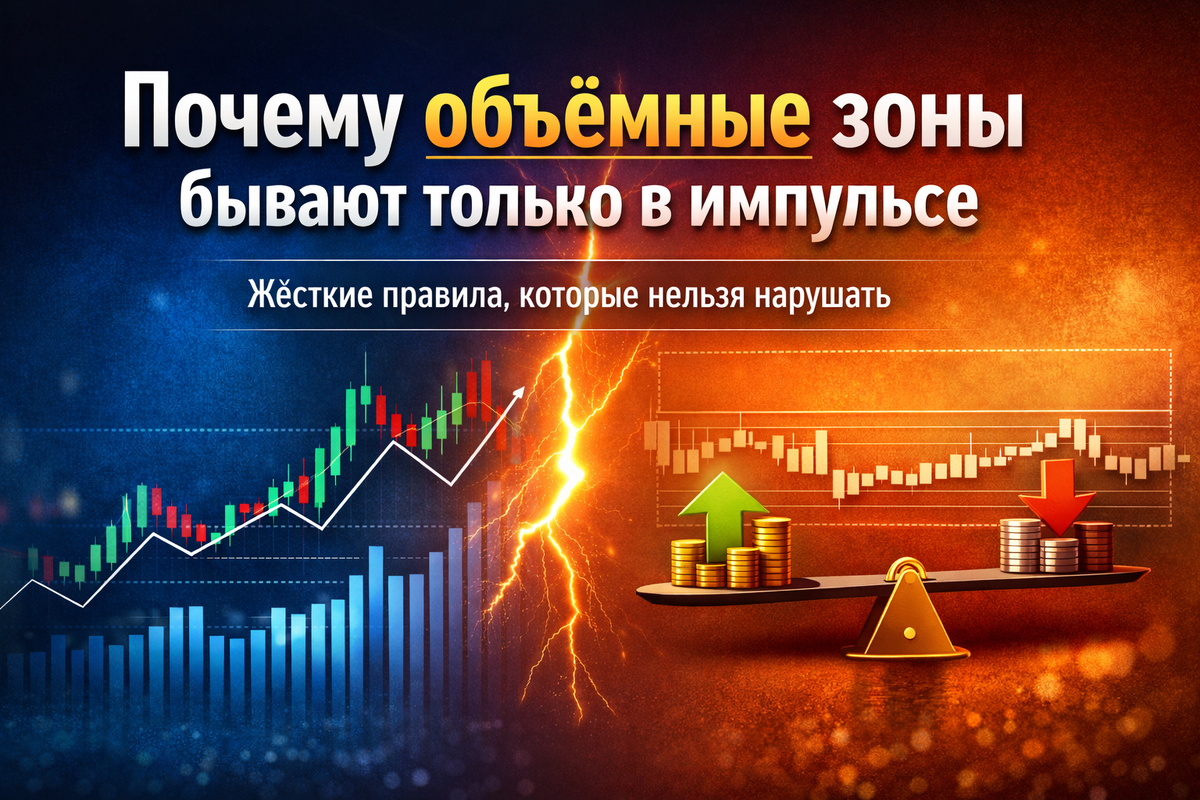 Почему объёмные зоны бывают только в импульсе

Жёсткие правила, которые нельзя нарушать